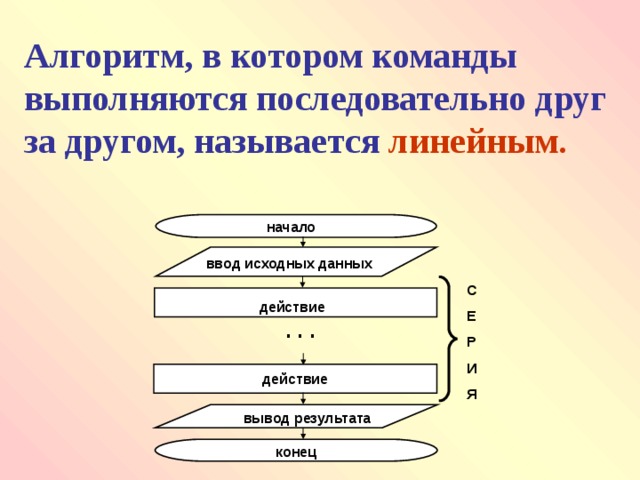 Алгоритм, в котором команды выполняются последовательно друг за другом, называется линейным.

начало

ввод исходных данных

действие

. . .

действие

вывод результата

конец

С
Е
Р
И
Я